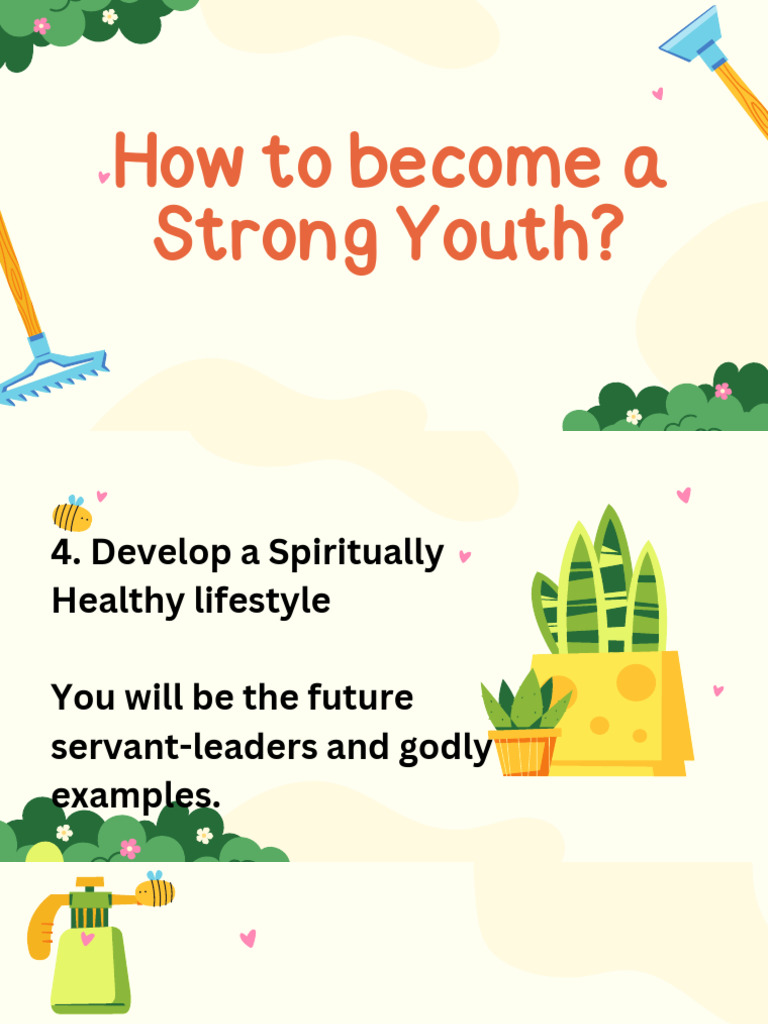 How to become a Strong Youth?

4. Develop a Spiritually Healthy lifestyle

You will be the future servant-leaders and godly examples.